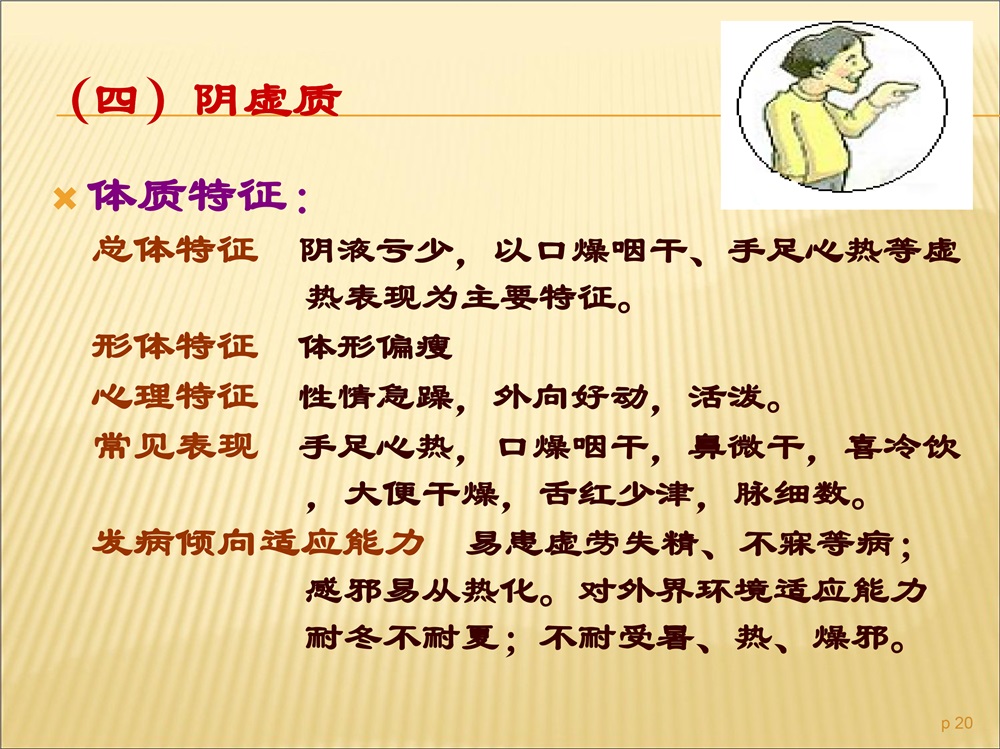 （四）阴虚质

体质特征：

总体特征　阴液亏少，以口燥咽干、手足心热等虚热表现为主要特征。

形体特征　体形偏瘦

心理特征　性情急躁，外向好动，活泼。

常见表现　手足心热，口燥咽干，鼻微干，喜冷饮，大便干燥，舌红少津，脉细数。

发病倾向适应能力　易患虚劳失精、不寐等病；感邪易从热化。对外界环境适应能力耐冬不耐夏；不耐受暑、热、燥邪。

p 20